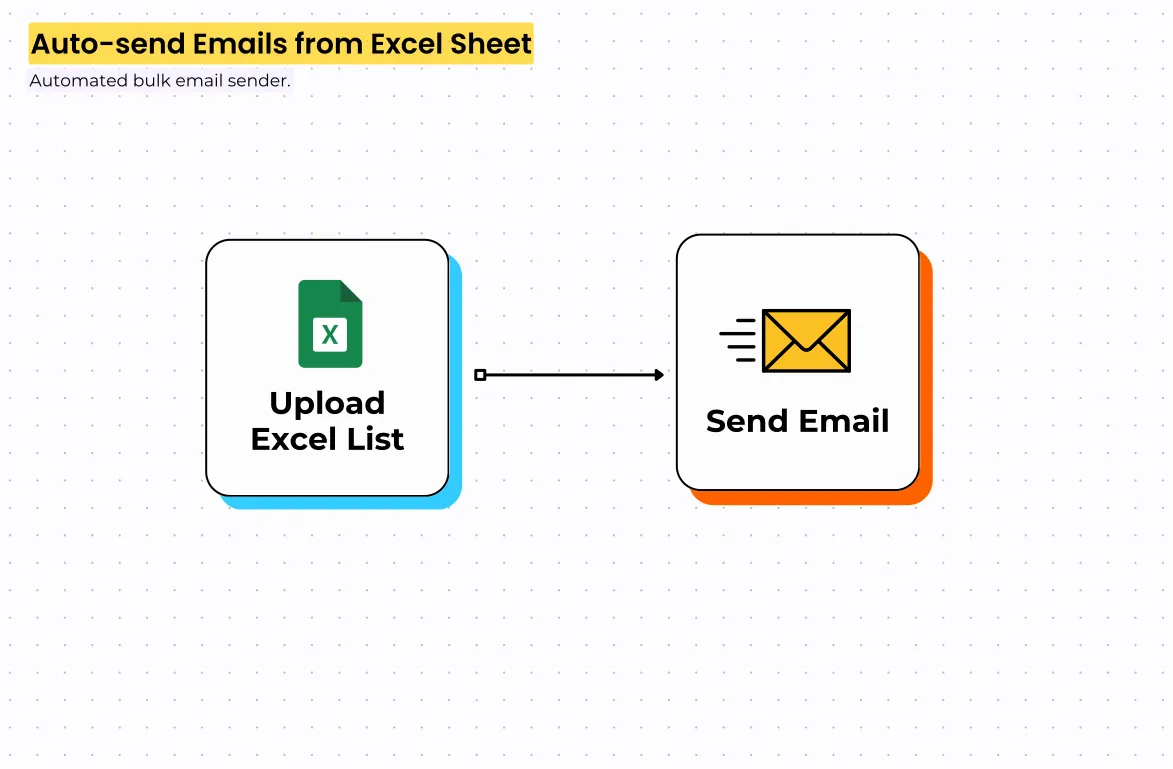 Auto-send Emails from Excel Sheet

Automated bulk email sender.

X

Upload Excel List

Send Email